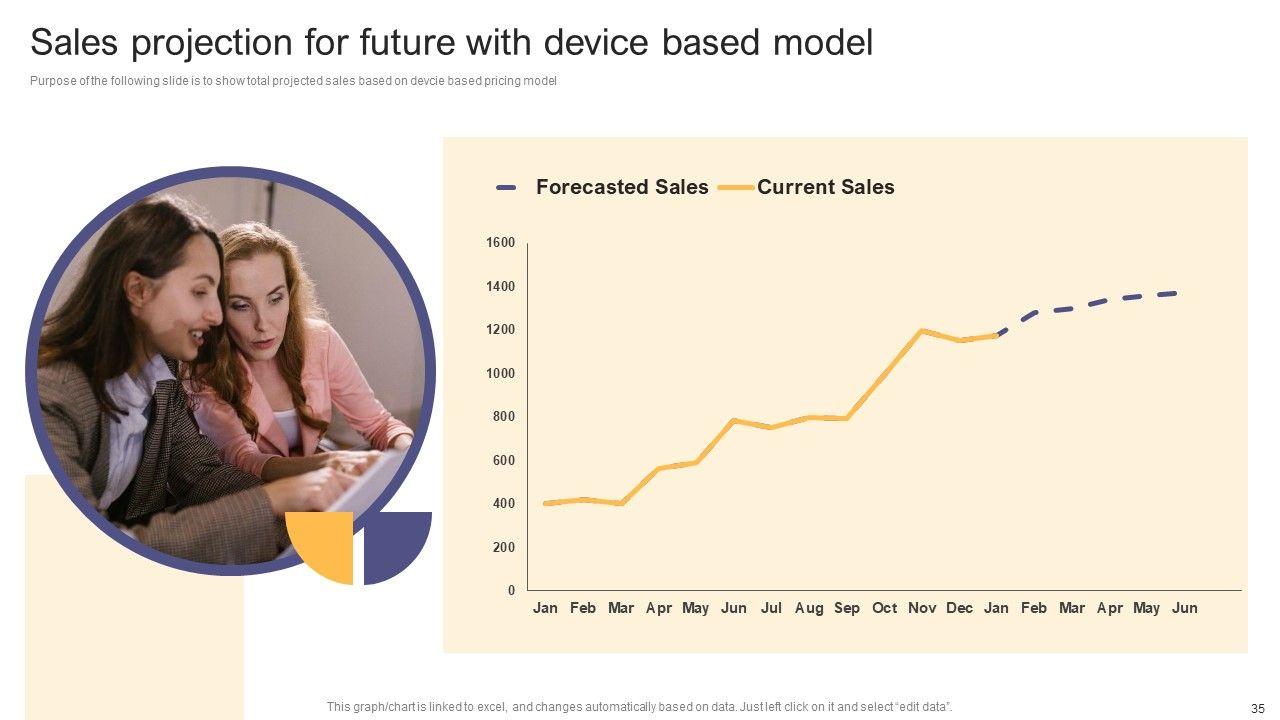 Sales projection for future with device based model

Purpose of the following slide is to show total projected sales based on devcie based pricing model

Forecasted Sales Current Sales

1600
1400
1200
1000
800
600
400
200
0

Jan Feb Mar Apr May Jun Jul Aug Sep Oct Nov Dec Jan Feb Mar Apr May Jun

This graph/chart is linked to excel, and changes automatically based on data. Just left click on it and select "edit data".

35